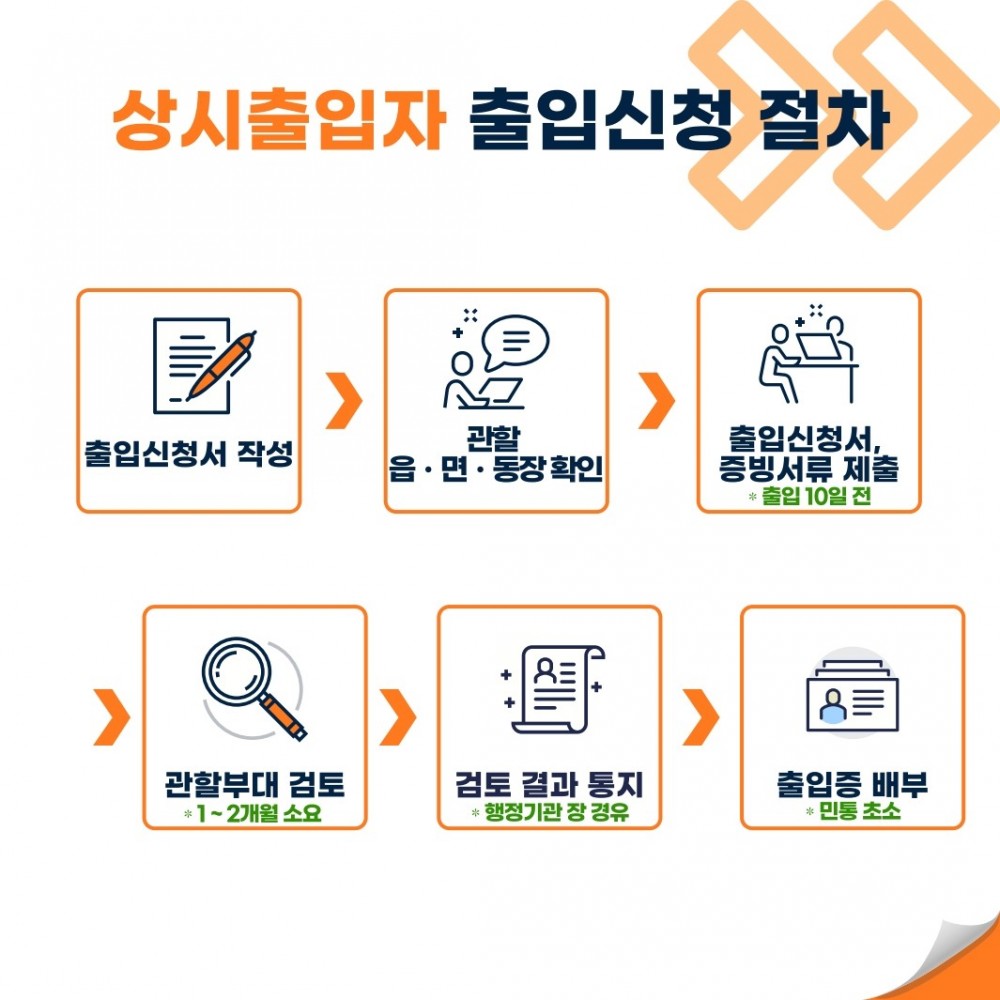 상시출입자 출입신청 절차

출입신청서 작성

관할
읍 · 면 · 동장 확인

출입신청서,
증빙서류 제출
* 출입 10일 전

관할부대 검토
* 1 ~ 2개월 소요

검토 결과 통지
* 행정기관 장 경유

출입증 배부
* 민통 초소